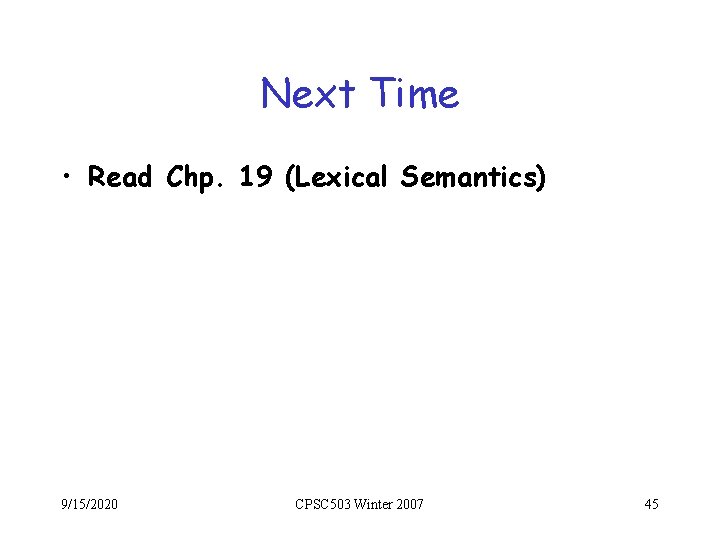 Next Time

• Read Chp. 19 (Lexical Semantics)

9/15/2020

CPSC503 Winter 2007

45